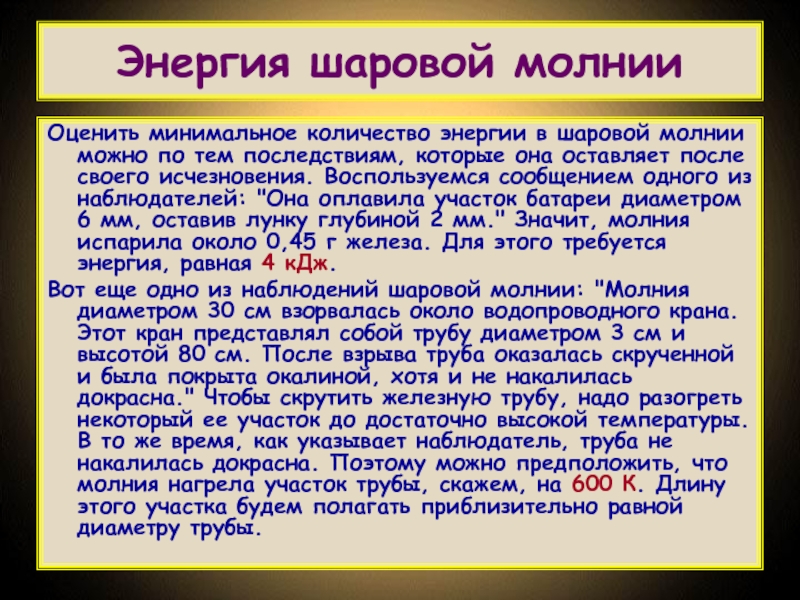 Энергия шаровой молнии

Оценить минимальное количество энергии в шаровой молнии можно по тем последствиям, которые она оставляет после своего исчезновения. Воспользуемся сообщением одного из наблюдателей: "Она оплавила участок батареи диаметром 6 мм, оставив лунку глубиной 2 мм." Значит, молния испарила около 0,45 г железа. Для этого требуется энергия, равная 4 кДж.

Вот еще одно из наблюдений шаровой молнии: "Молния диаметром 30 см взорвалась около водопроводного крана. Этот кран представлял собой трубу диаметром 3 см и высотой 80 см. После взрыва труба оказалась скрученной и была покрыта окалиной, хотя и не накалилась докрасна." Чтобы скрутить железную трубу, надо разогреть некоторый ее участок до достаточно высокой температуры. В то же время, как указывает наблюдатель, труба не накалилась докрасна. Поэтому можно предположить, что молния нагрела участок трубы, скажем, на 600 К. Длину этого участка будем полагать приблизительно равной диаметру трубы.